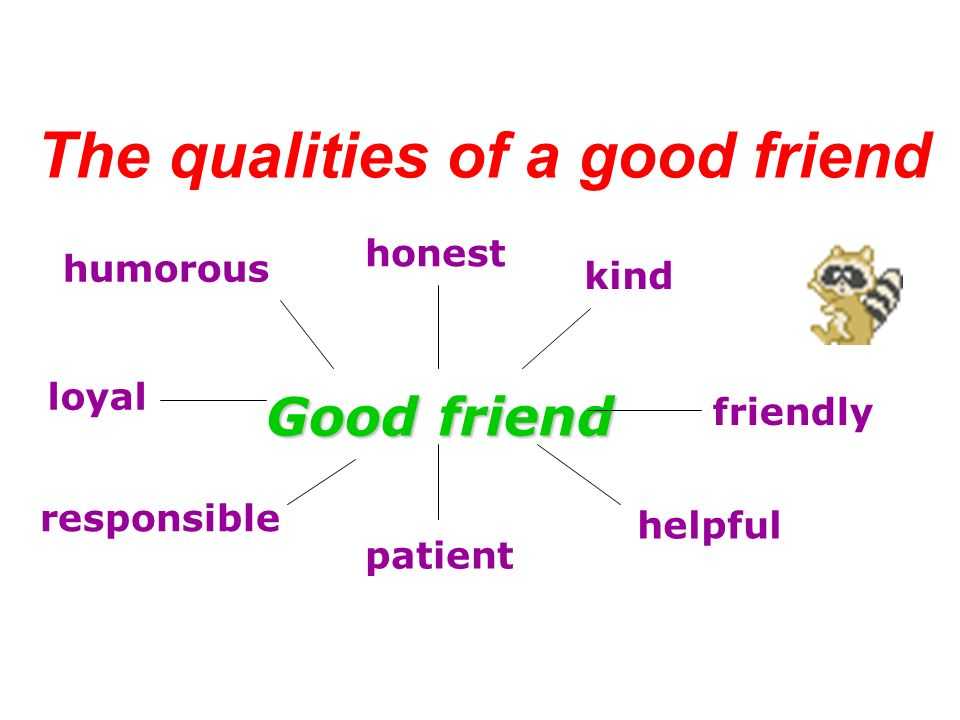 The qualities of a good friend

humorous

honest

kind

loyal

Good friend

friendly

responsible

patient

helpful